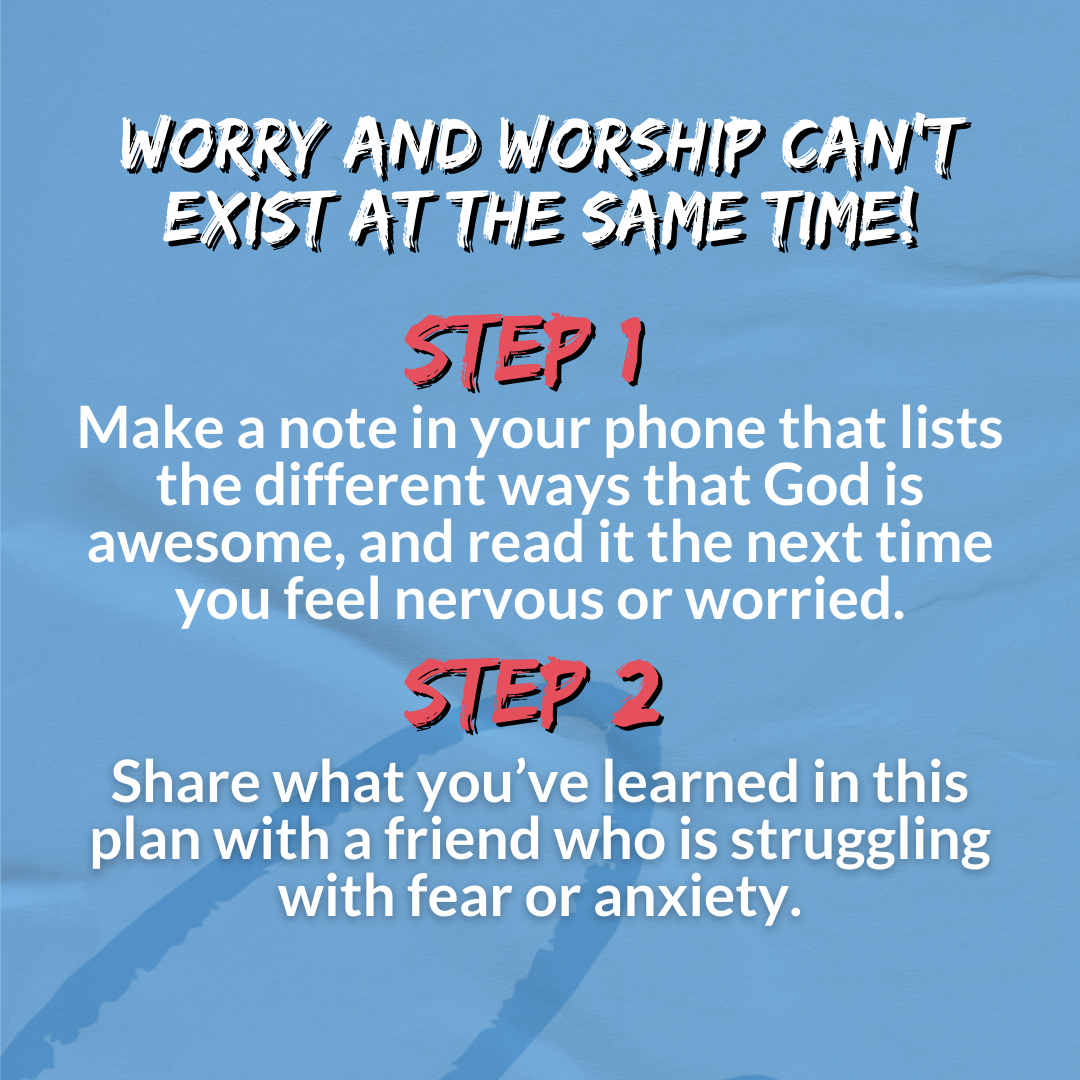 WORRY AND WORSHIP CAN'T EXIST AT THE SAME TIME!

STEP 1

Make a note in your phone that lists the different ways that God is awesome, and read it the next time you feel nervous or worried.

STEP 2

Share what you've learned in this plan with a friend who is struggling with fear or anxiety.